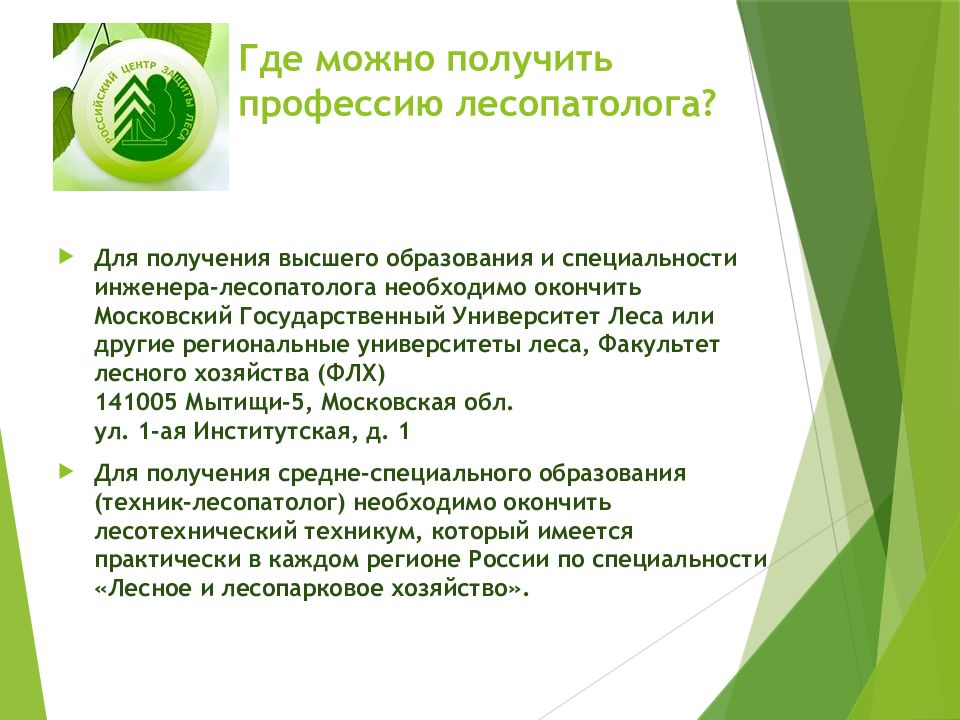 РОССИЙСКИЙ ЦЕНТР ЗАЩИТЫ ЛЕСА

Где можно получить профессию лесопатолога?

Для получения высшего образования и специальности инженера-лесопатолога необходимо окончить Московский Государственный Университет Леса или другие региональные университеты леса, Факультет лесного хозяйства (ФЛХ)
141005 Мытищи-5, Московская обл.
ул. 1-ая Институтская, д. 1

Для получения средне-специального образования (техник-лесопатолог) необходимо окончить лесотехнический техникум, который имеется практически в каждом регионе России по специальности «Лесное и лесопарковое хозяйство».